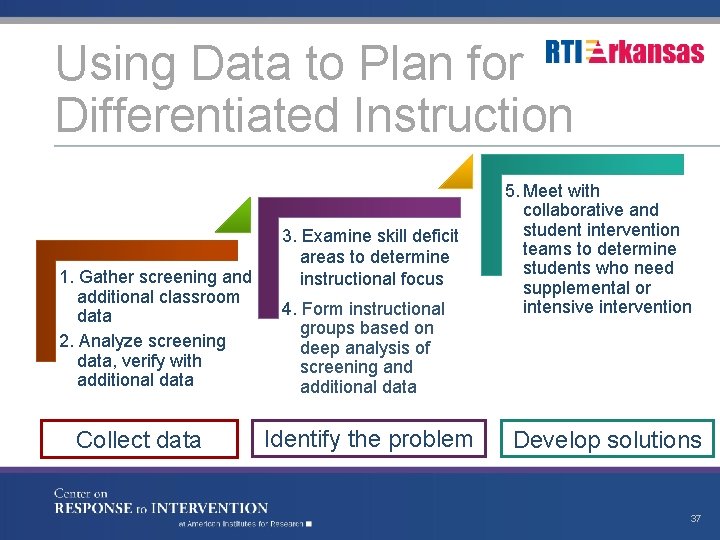 Using Data to Plan for Differentiated Instruction

RTI Arkansas

1. Gather screening and additional classroom data
2. Analyze screening data, verify with additional data

3. Examine skill deficit areas to determine instructional focus
4. Form instructional groups based on deep analysis of screening and additional data

5. Meet with collaborative and student intervention teams to determine students who need supplemental or intensive intervention

Collect data

Identify the problem

Develop solutions

Center on RESPONSE to INTERVENTION at American Institutes for Research

37